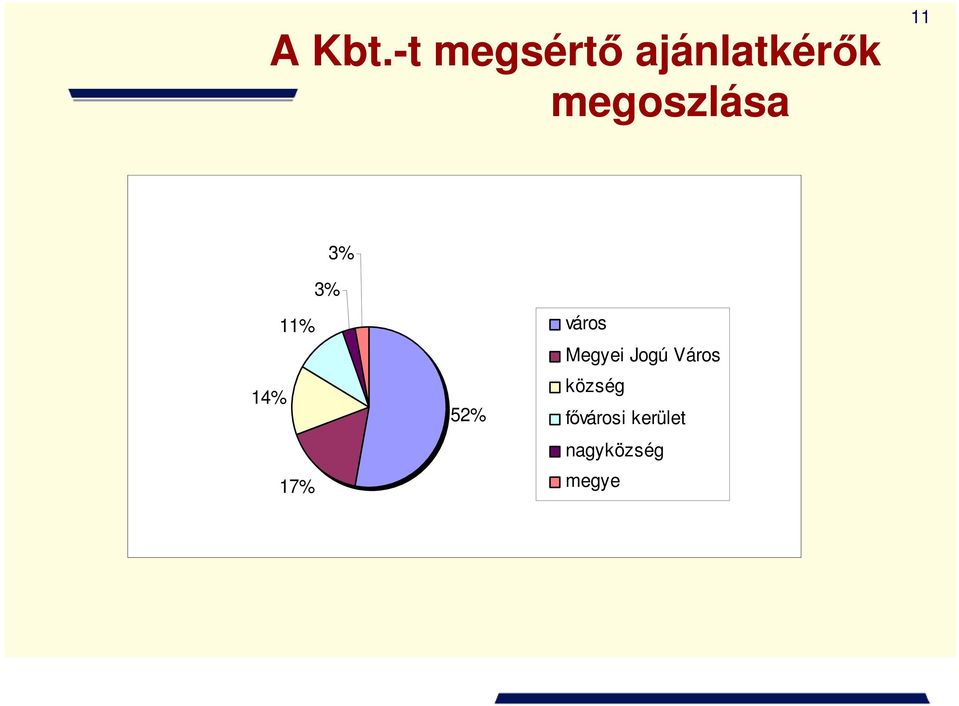 11

A Kbt.-t megsértő ajánlatkérők megoszlása

3%
3%
11%
14%
17%
52%

város
Megyei Jogú Város
község
fővárosi kerület
nagyközség
megye